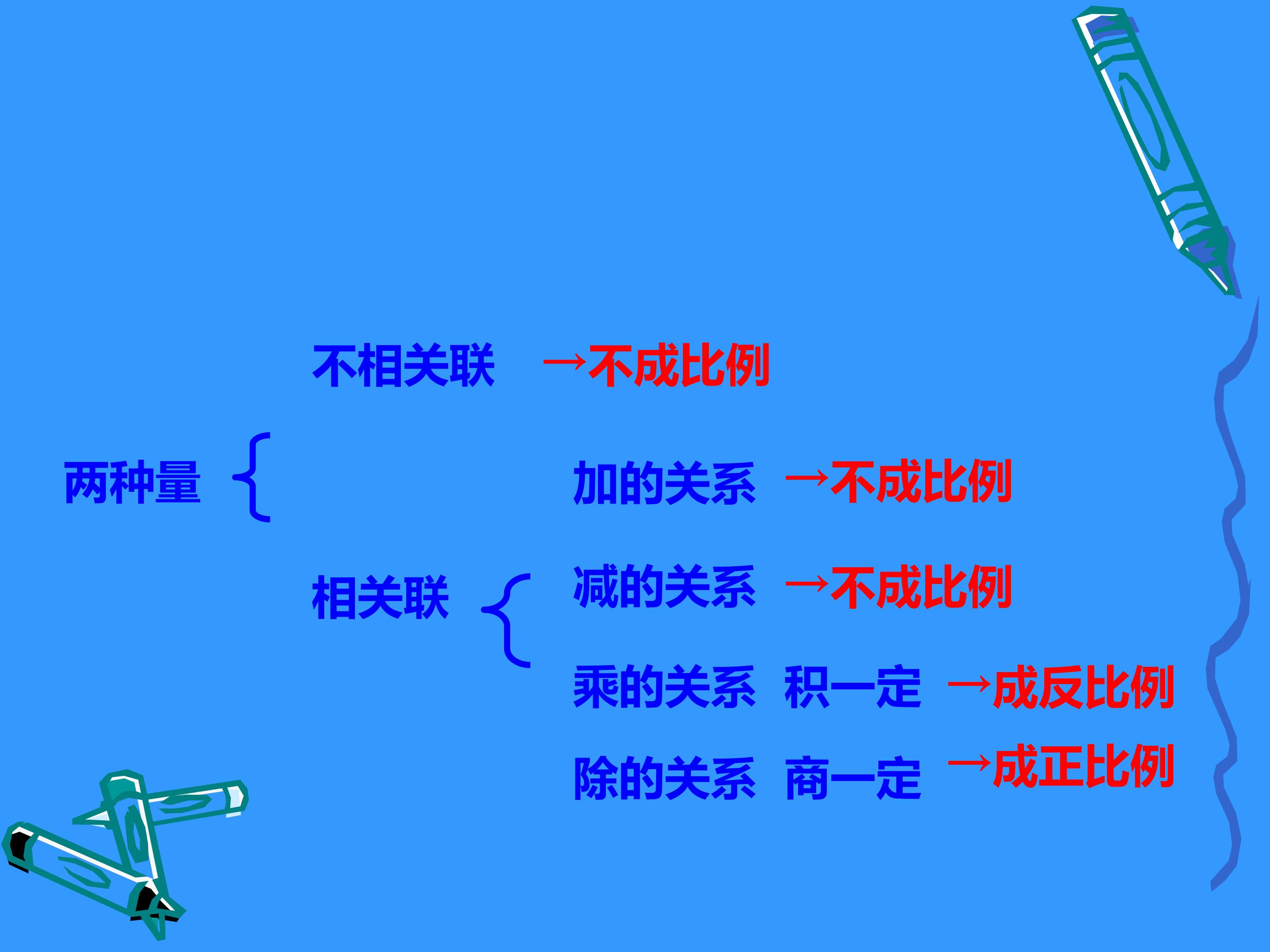 不相关联 →不成比例

两种量

加的关系 →不成比例

相关联

减的关系 →不成比例

乘的关系 积一定 →成反比例

除的关系 商一定 →成正比例